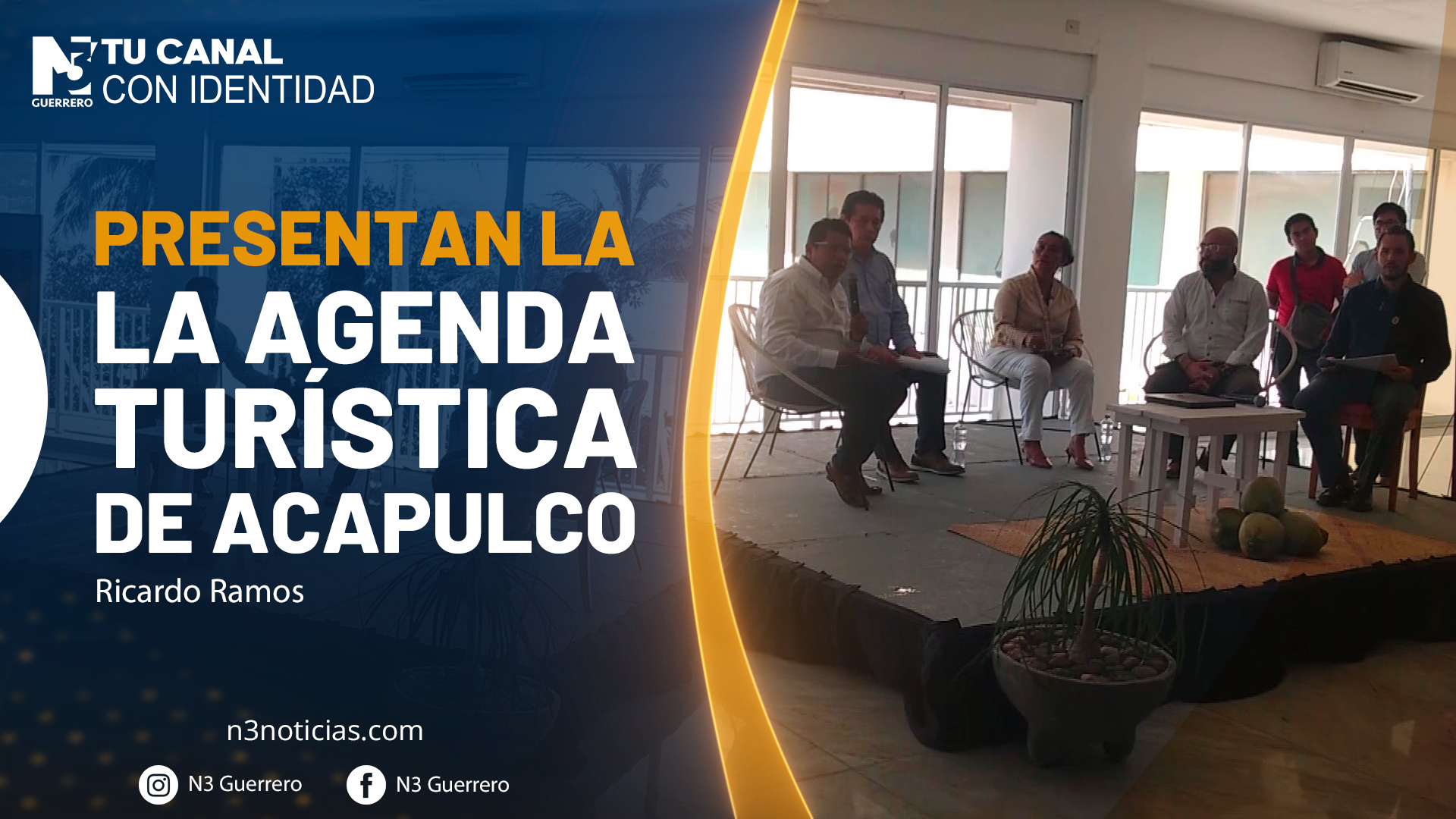 N3 GUERRERO TU CANAL CON IDENTIDAD

PRESENTAN LA
LA AGENDA TURÍSTICA DE ACAPULCO

Ricardo Ramos

n3noticias.com

N3 Guerrero

N3 Guerrero